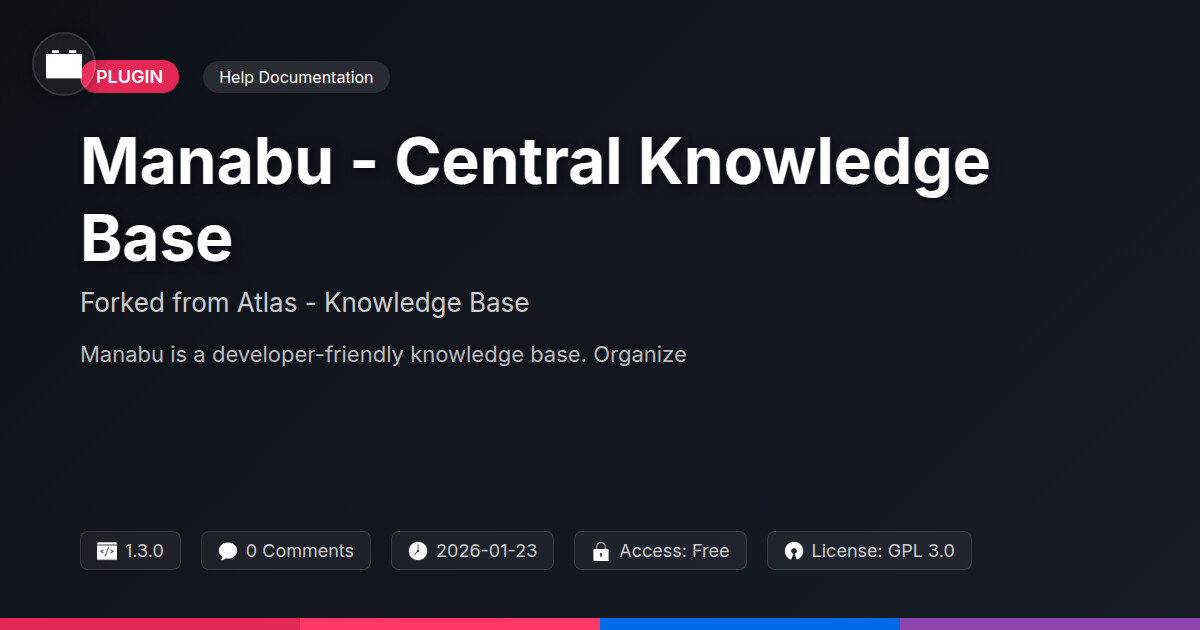 PLUGIN

Help Documentation

Manabu - Central Knowledge Base

Forked from Atlas - Knowledge Base

Manabu is a developer-friendly knowledge base. Organize

1.3.0

0 Comments

2026-01-23

Access: Free

License: GPL 3.0